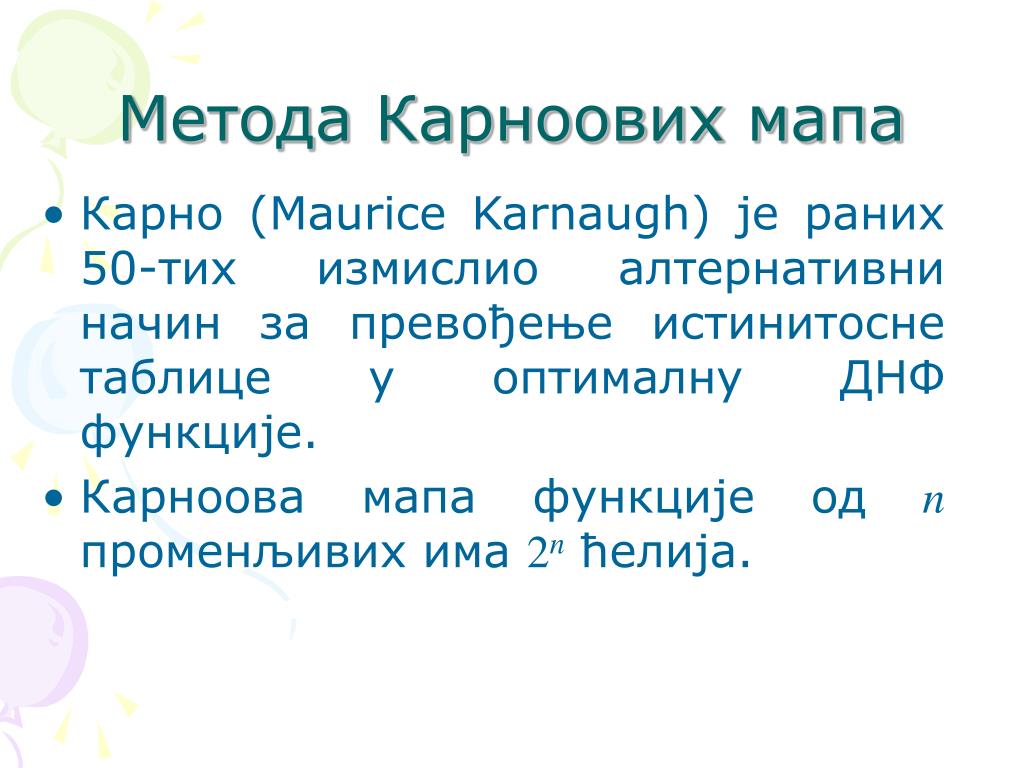 Метода Карноових мапа

• Карно (Maurice Karnaugh) је раних 50-тих измислио алтернативни начин за превођење истинитосне таблице у оптималну ДНФ функције.

• Карноова мапа функције од $n$ променљивих има $2^n$ ћелија.